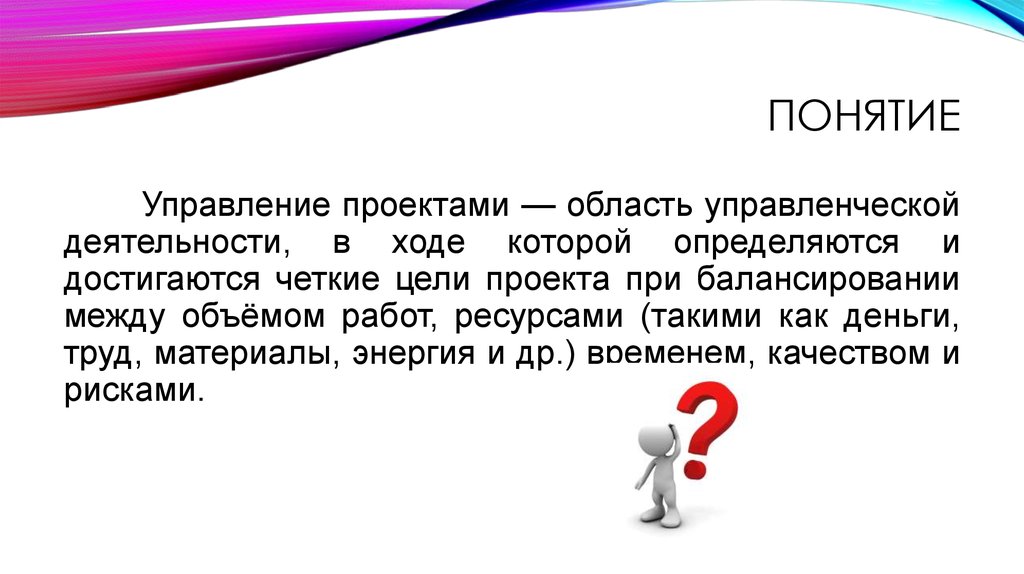 ПОНЯТИЕ

Управление проектами — область управленческой деятельности, в ходе которой определяются и достигаются четкие цели проекта при балансировании между объёмом работ, ресурсами (такими как деньги, труд, материалы, энергия и др.) временем, качеством и рисками.